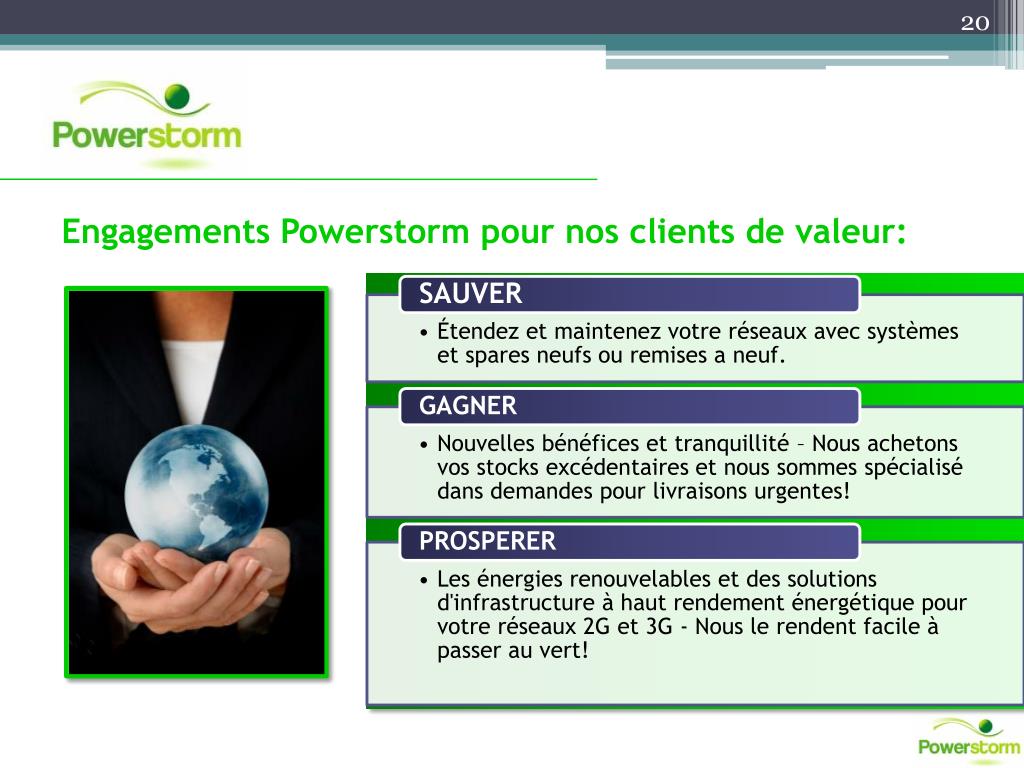 20

Powerstorm

Engagements Powerstorm pour nos clients de valeur:

SAUVER

• Étendez et maintenez votre réseaux avec systèmes et spares neufs ou remises a neuf.

GAGNER

• Nouvelles bénéfices et tranquillité – Nous achetons vos stocks excédentaires et nous sommes spécialisé dans demandes pour livraisons urgentes!

PROSPERER

• Les énergies renouvelables et des solutions d'infrastructure à haut rendement énergétique pour votre réseaux 2G et 3G - Nous le rendent facile à passer au vert!

Powerstorm